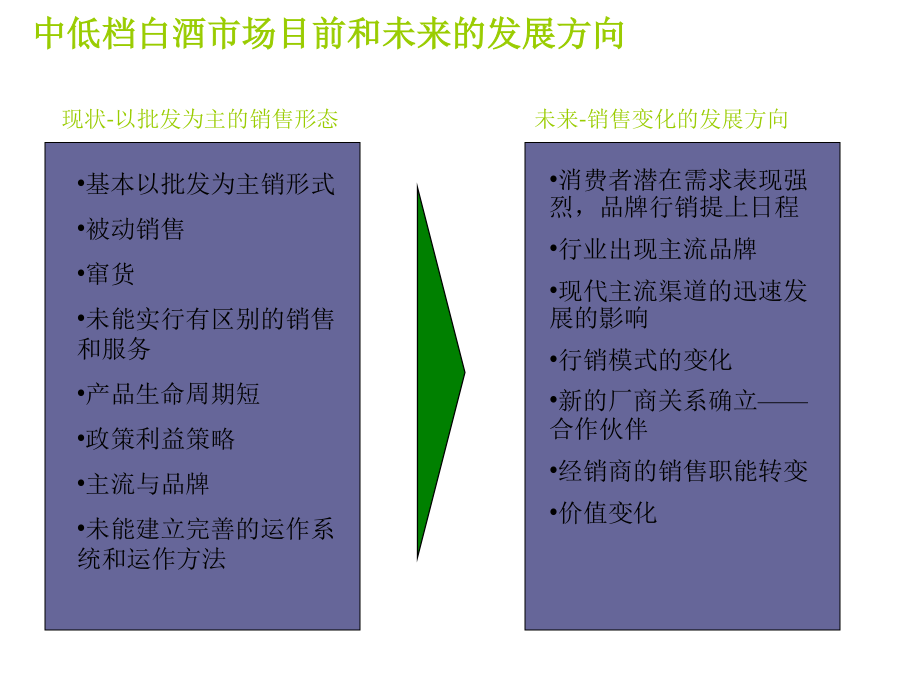 中低档白酒市场目前和未来的发展方向

现状-以批发为主的销售形态

•基本以批发为主销形式

•被动销售

•窜货

•未能实行有区别的销售和服务

•产品生命周期短

•政策利益策略

•主流与品牌

•未能建立完善的运作系统和运作方法

未来-销售变化的发展方向

•消费者潜在需求表现强烈，品牌行销提上日程

•行业出现主流品牌

•现代主流渠道的迅速发展的影响

•行销模式的变化

•新的厂商关系确立——合作伙伴

•经销商的销售职能转变

•价值变化